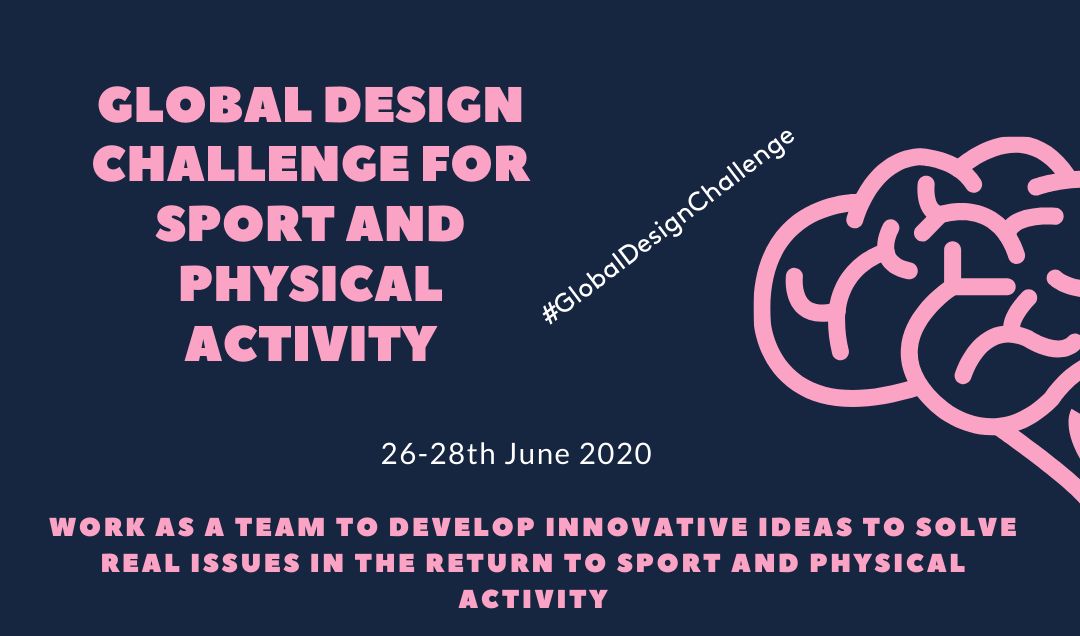 GLOBAL DESIGN CHALLENGE FOR SPORT AND PHYSICAL ACTIVITY

#GlobalDesignChallenge

26-28th June 2020

WORK AS A TEAM TO DEVELOP INNOVATIVE IDEAS TO SOLVE REAL ISSUES IN THE RETURN TO SPORT AND PHYSICAL ACTIVITY